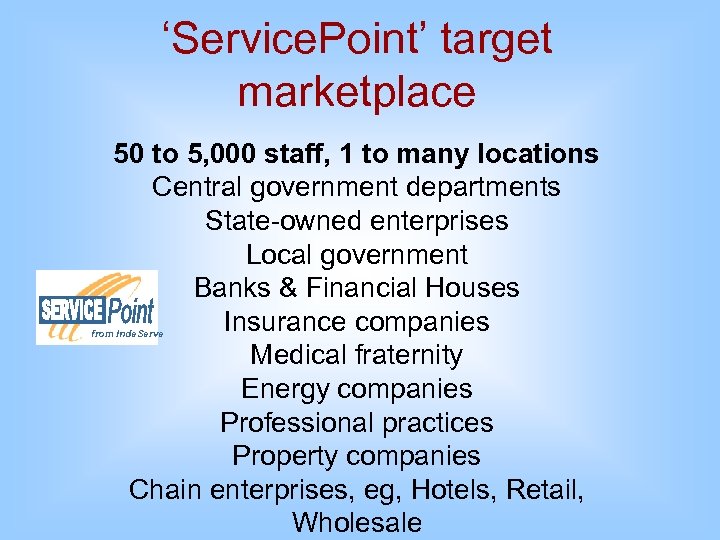 ‘ServicePoint’ target marketplace

50 to 5,000 staff, 1 to many locations
Central government departments
State-owned enterprises
Local government
Banks & Financial Houses
Insurance companies
Medical fraternity
Energy companies
Professional practices
Property companies
Chain enterprises, eg, Hotels, Retail, Wholesale

SERVICE Point
from Inde Serve